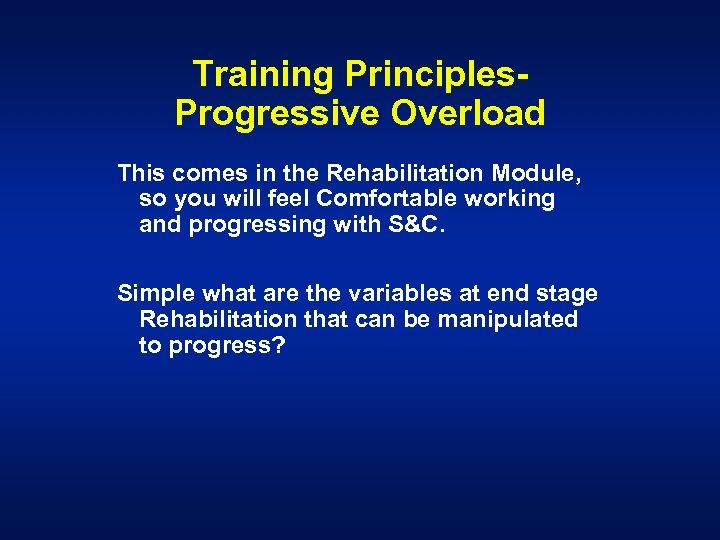 Training Principles-
Progressive Overload

This comes in the Rehabilitation Module, so you will feel Comfortable working and progressing with S&C.

Simple what are the variables at end stage Rehabilitation that can be manipulated to progress?